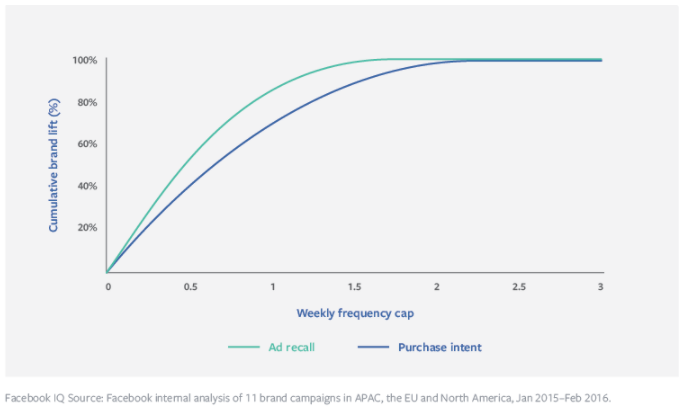 Cumulative brand lift (%)

100%
80%
60%
40%
20%

0
0.5
1
1.5
2
2.5
3

Weekly frequency cap

Ad recall
Purchase intent

Facebook IQ Source: Facebook internal analysis of 11 brand campaigns in APAC, the EU and North America, Jan 2015–Feb 2016.